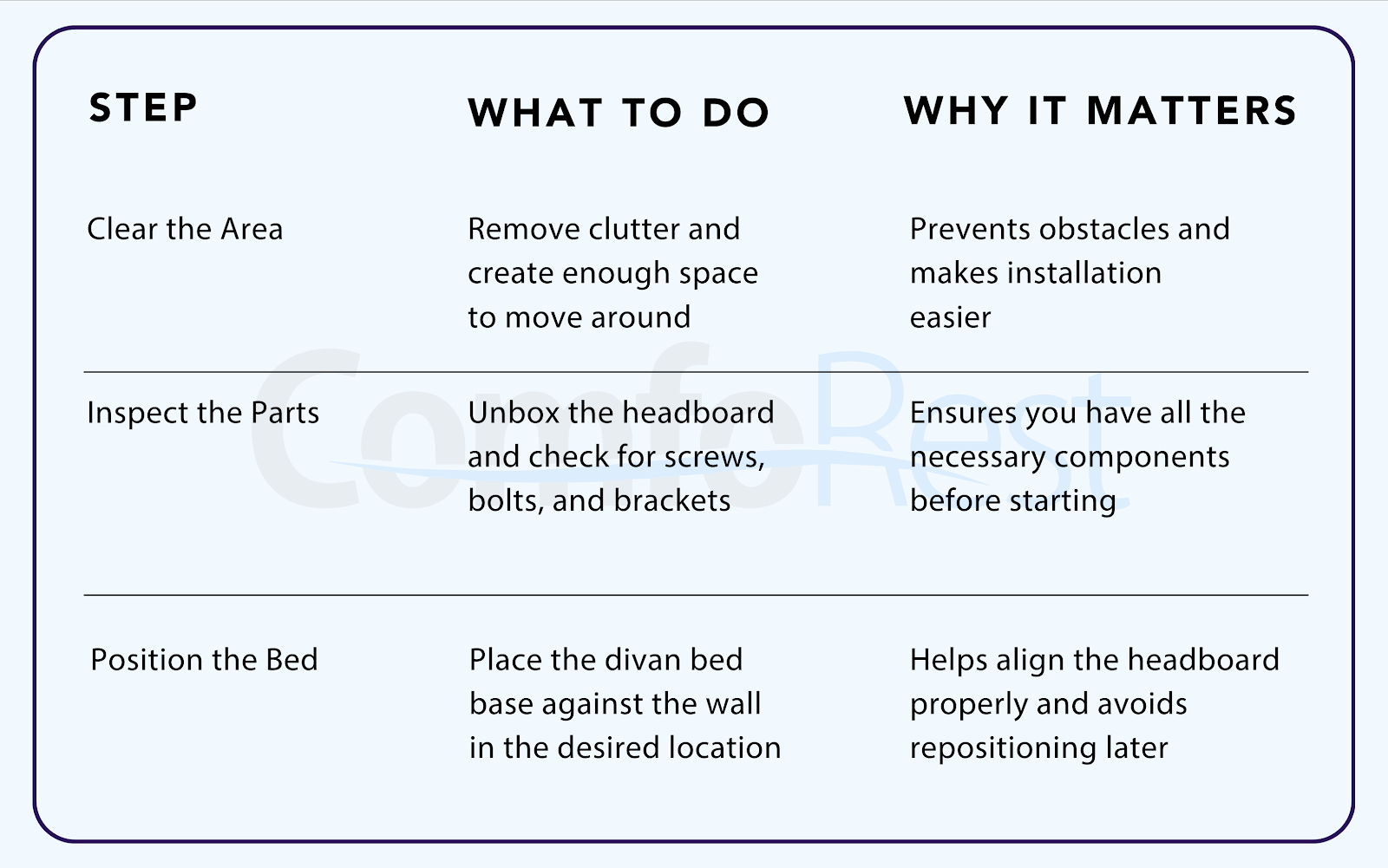 | STEP | WHAT TO DO | WHY IT MATTERS |
|---|---|---|
| Clear the Area | Remove clutter and create enough space to move around | Prevents obstacles and makes installation easier |
| Inspect the Parts | Unbox the headboard and check for screws, bolts, and brackets | Ensures you have all the necessary components before starting |
| Position the Bed | Place the divan bed base against the wall in the desired location | Helps align the headboard properly and avoids repositioning later |

ComfoRest